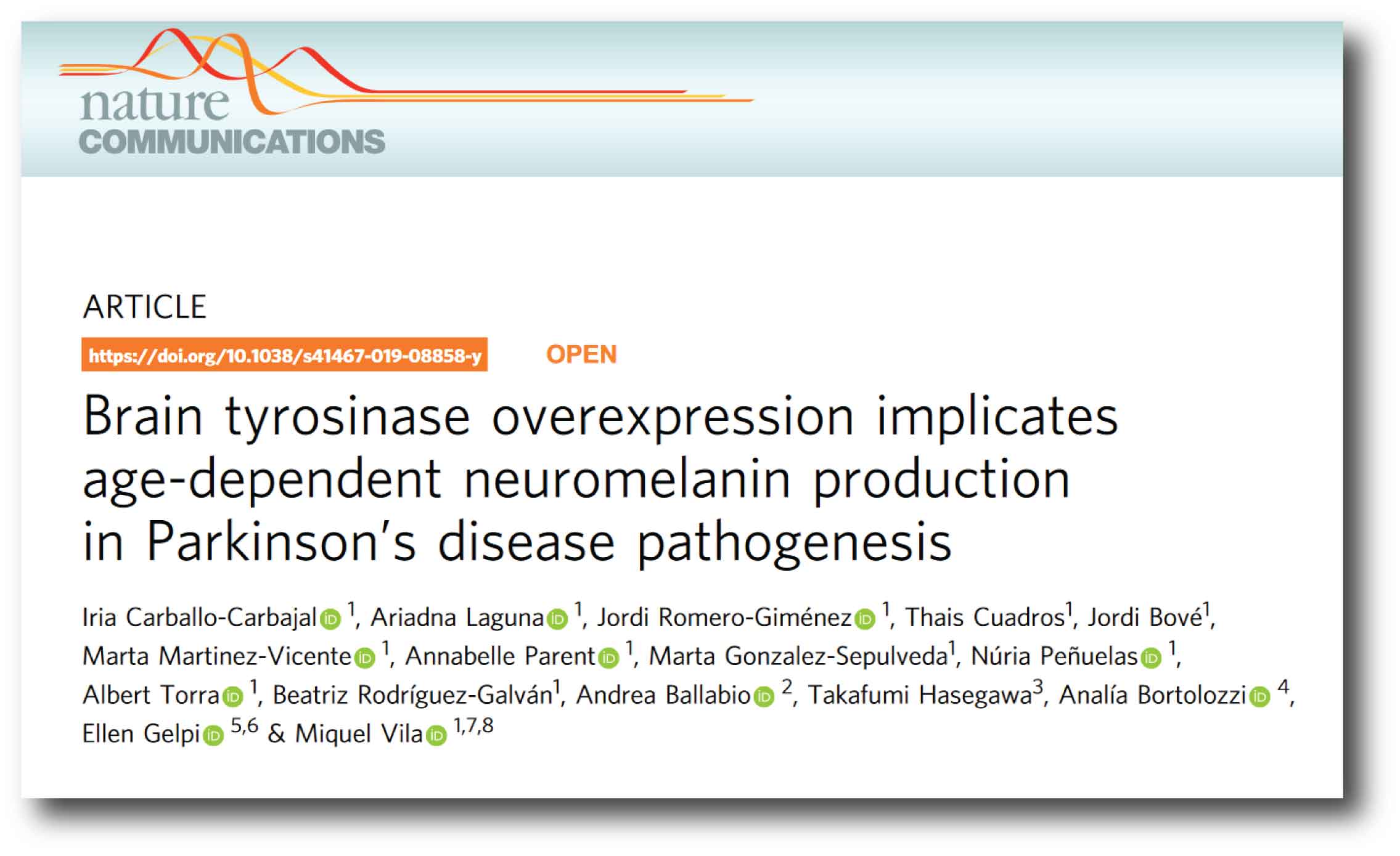 nature
COMMUNICATIONS

ARTICLE

https://doi.org/10.1038/s41467-019-08858-y OPEN

Brain tyrosinase overexpression implicates age-dependent neuromelanin production in Parkinson's disease pathogenesis

Iria Carballo-Carbajal $^{1}$, Ariadna Laguna $^{1}$, Jordi Romero-Giménez $^{1}$, Thais Cuadros$^{1}$, Jordi Bové$^{1}$, Marta Martinez-Vicente $^{1}$, Annabelle Parent $^{1}$, Marta Gonzalez-Sepulveda$^{1}$, Núria Peñuelas $^{1}$, Albert Torra $^{1}$, Beatriz Rodríguez-Galván$^{1}$, Andrea Ballabio $^{2}$, Takafumi Hasegawa$^{3}$, Analía Bortolozzi $^{4}$, Ellen Gelpi $^{5,6}$ & Miquel Vila $^{1,7,8}$